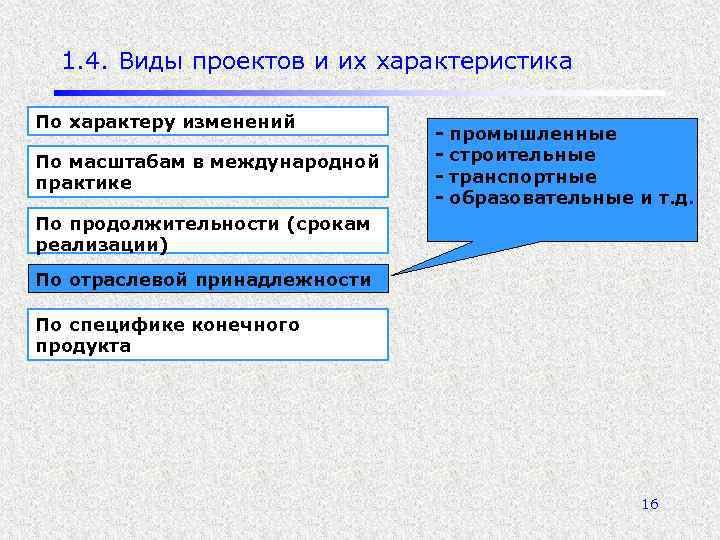 1.4. Виды проектов и их характеристика

По характеру изменений

По масштабам в международной практике

По продолжительности (срокам реализации)

По отраслевой принадлежности

По специфике конечного продукта

- промышленные
- строительные
- транспортные
- образовательные и т.д.

16